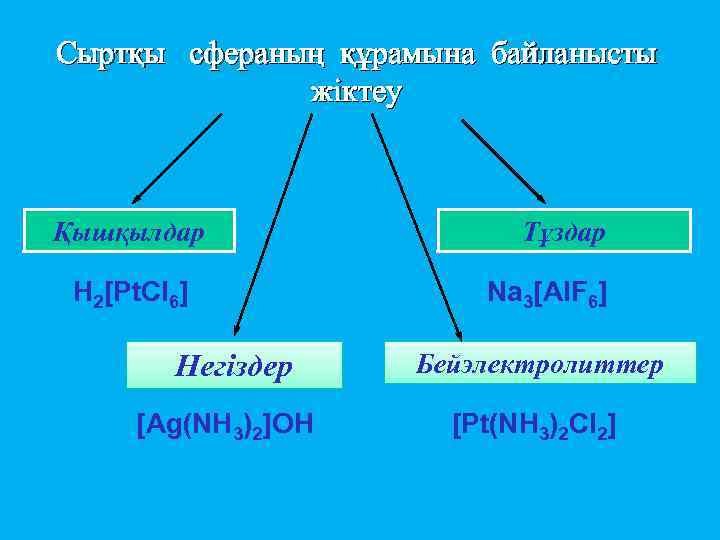 Сыртқы сфераның құрамына байланысты жіктеу

Қышқылдар

$H_2[PtCl_6]$

Тұздар

$Na_3[AlF_6]$

Негіздер

$[Ag(NH_3)_2]OH$

Бейэлектролиттер

$[Pt(NH_3)_2Cl_2]$